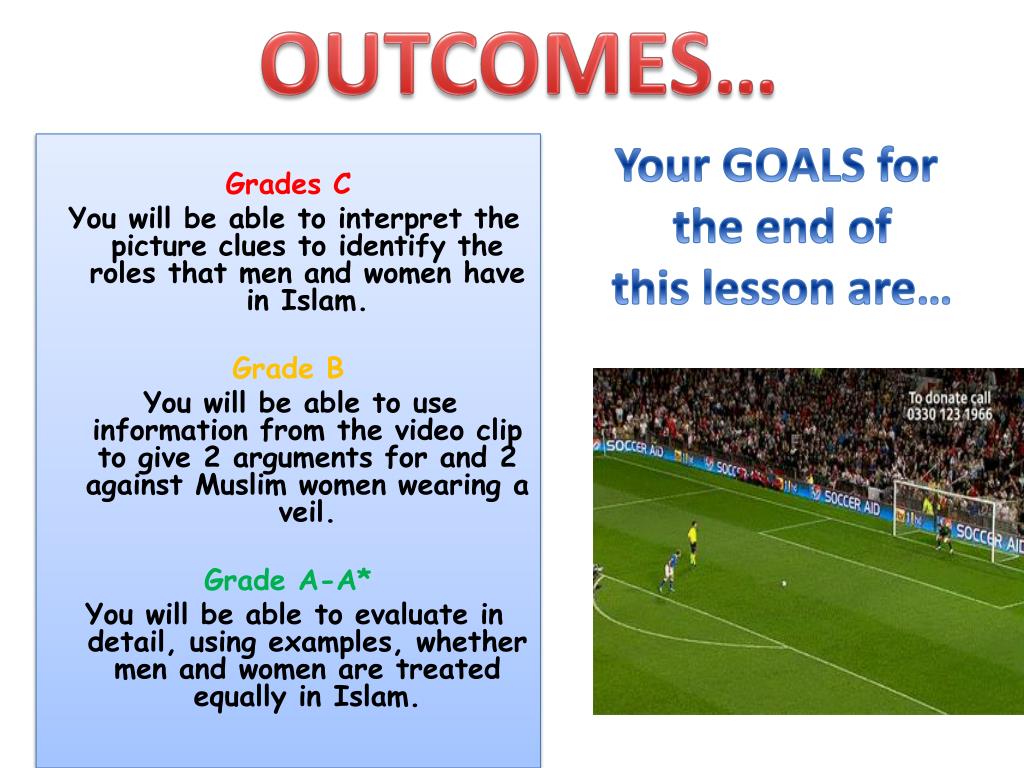 OUTCOMES…

Grades C
You will be able to interpret the picture clues to identify the roles that men and women have in Islam.

Grade B
You will be able to use information from the video clip to give 2 arguments for and 2 against Muslim women wearing a veil.

Grade A-A*
You will be able to evaluate in detail, using examples, whether men and women are treated equally in Islam.

Your GOALS for the end of this lesson are…

To donate call
0330 123 1966

SOCCER AID

SOCCER AID

SOCCER AID

SOCCER AID